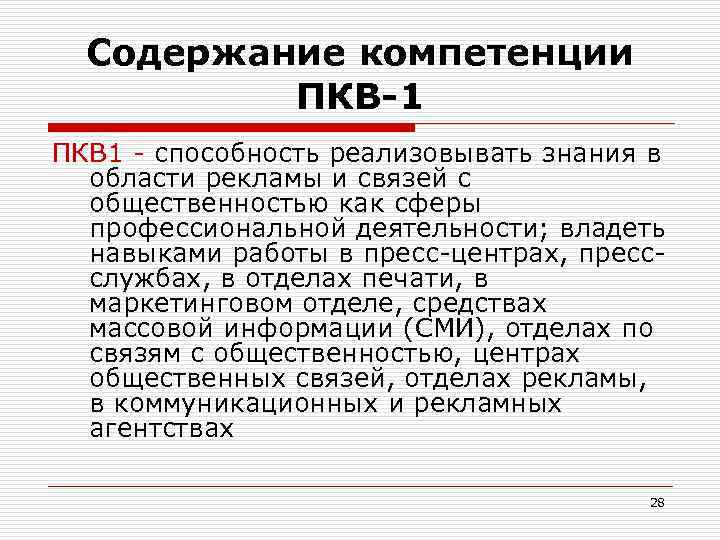 Содержание компетенции ПКВ-1

ПКВ1 - способность реализовывать знания в области рекламы и связей с общественностью как сферы профессиональной деятельности; владеть навыками работы в пресс-центрах, пресс-службах, в отделах печати, в маркетинговом отделе, средствах массовой информации (СМИ), отделах по связям с общественностью, центрах общественных связей, отделах рекламы, в коммуникационных и рекламных агентствах

28